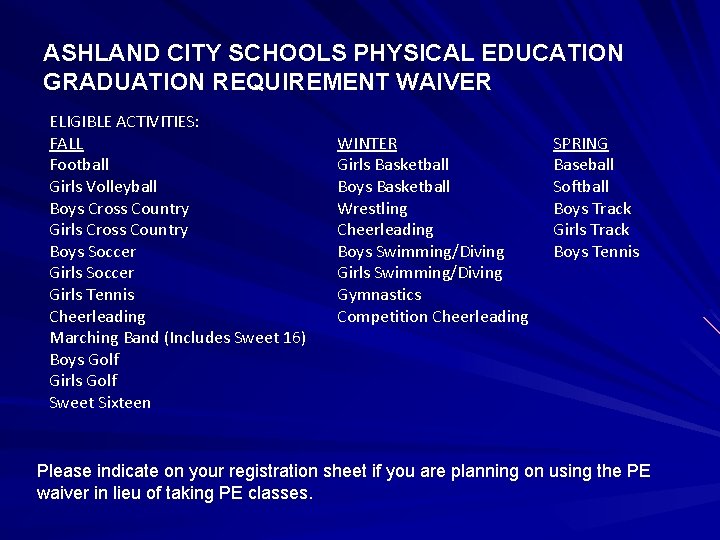 ASHLAND CITY SCHOOLS PHYSICAL EDUCATION GRADUATION REQUIREMENT WAIVER

ELIGIBLE ACTIVITIES:

FALL
Football
Girls Volleyball
Boys Cross Country
Girls Cross Country
Boys Soccer
Girls Soccer
Girls Tennis
Cheerleading
Marching Band (Includes Sweet 16)
Boys Golf
Girls Golf
Sweet Sixteen

WINTER
Girls Basketball
Boys Basketball
Wrestling
Cheerleading
Boys Swimming/Diving
Girls Swimming/Diving
Gymnastics
Competition Cheerleading

SPRING
Baseball
Softball
Boys Track
Girls Track
Boys Tennis

Please indicate on your registration sheet if you are planning on using the PE waiver in lieu of taking PE classes.